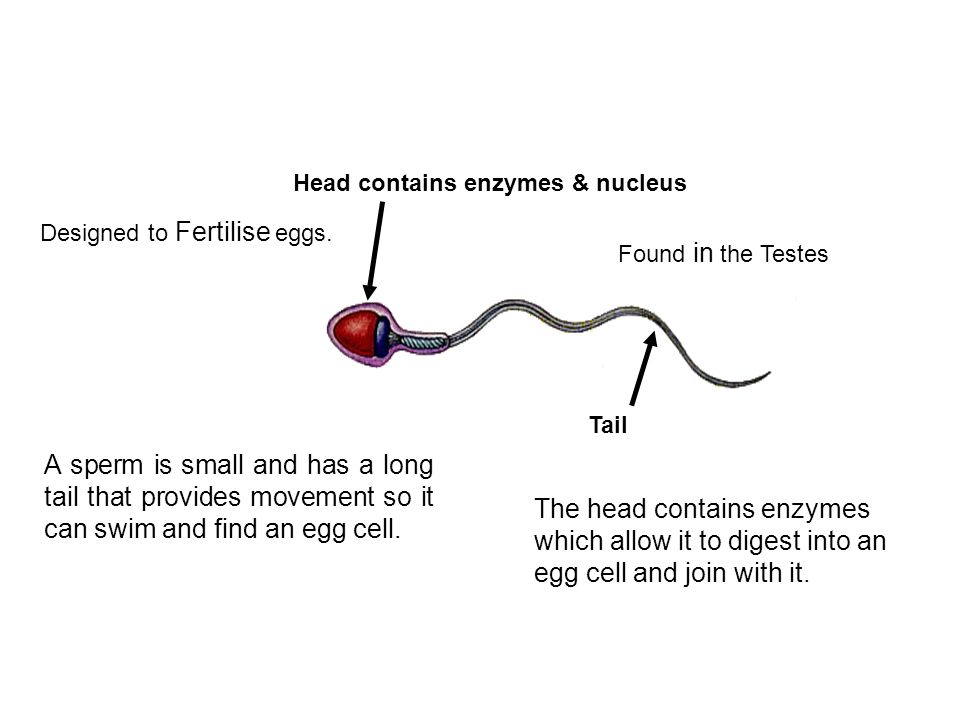 Head contains enzymes & nucleus

Designed to Fertilise eggs.

Found in the Testes

Tail

A sperm is small and has a long tail that provides movement so it can swim and find an egg cell.

The head contains enzymes which allow it to digest into an egg cell and join with it.